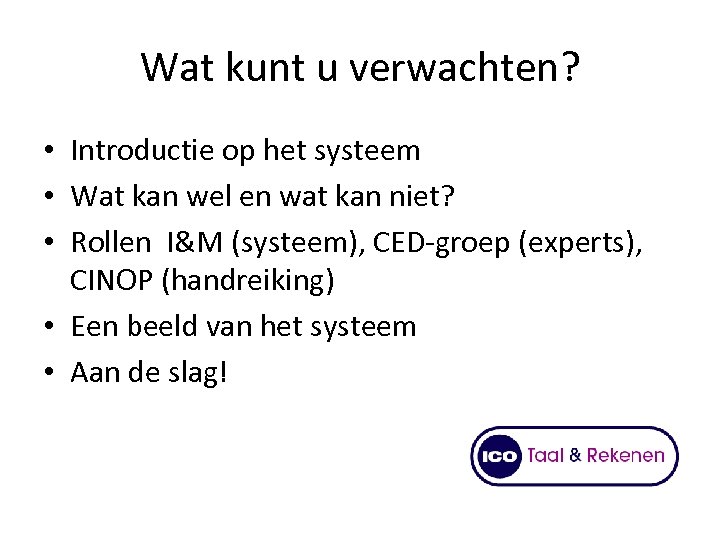 Wat kunt u verwachten?

• Introductie op het systeem
• Wat kan wel en wat kan niet?
• Rollen I&M (systeem), CED-groep (experts), CINOP (handreiking)
• Een beeld van het systeem
• Aan de slag!

ICO Taal & Rekenen